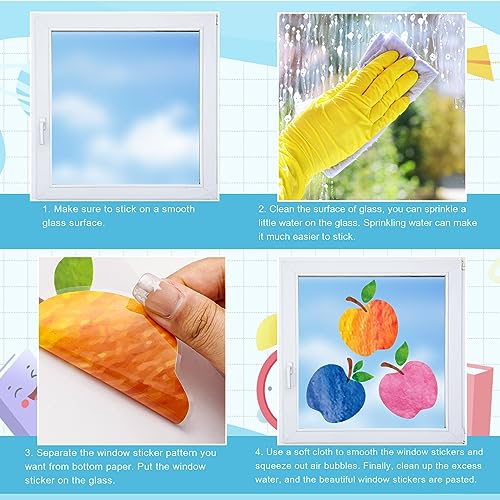 1. Make sure to stick on a smooth glass surface.

2. Clean the surface of glass, you can sprinkle a little water on the glass. Sprinkling water can make it much easier to stick.

3. Separate the window sticker pattern you want from bottom paper. Put the window sticker on the glass.

4. Use a soft cloth to smooth the window stickers and squeeze out air bubbles. Finally, clean up the excess water, and the beautiful window stickers are pasted.